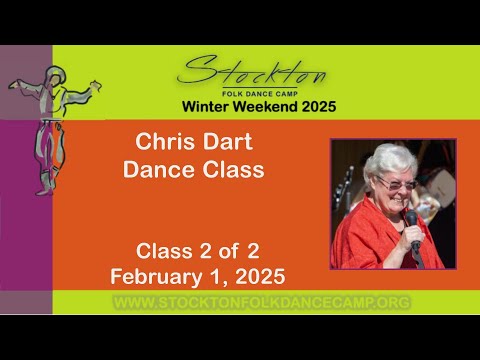 Stockton
FOLK DANCE CAMP
Winter Weekend 2025

Chris Dart
Dance Class

Class 2 of 2
February 1, 2025

WWW.STOCKTONFOLKDANCECAMP.ORG